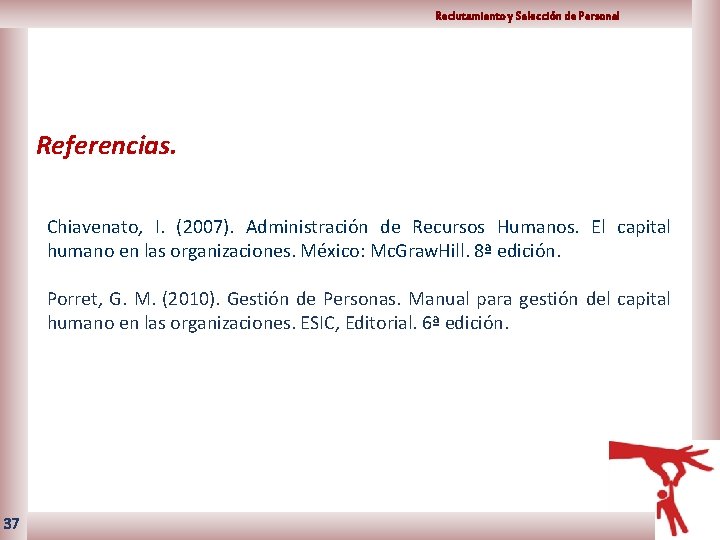 Reclutamiento y Selección de Personal

Referencias.

Chiavenato, I. (2007). Administración de Recursos Humanos. El capital humano en las organizaciones. México: McGrawHill. 8ª edición.

Porret, G. M. (2010). Gestión de Personas. Manual para gestión del capital humano en las organizaciones. ESIC, Editorial. 6ª edición.

37